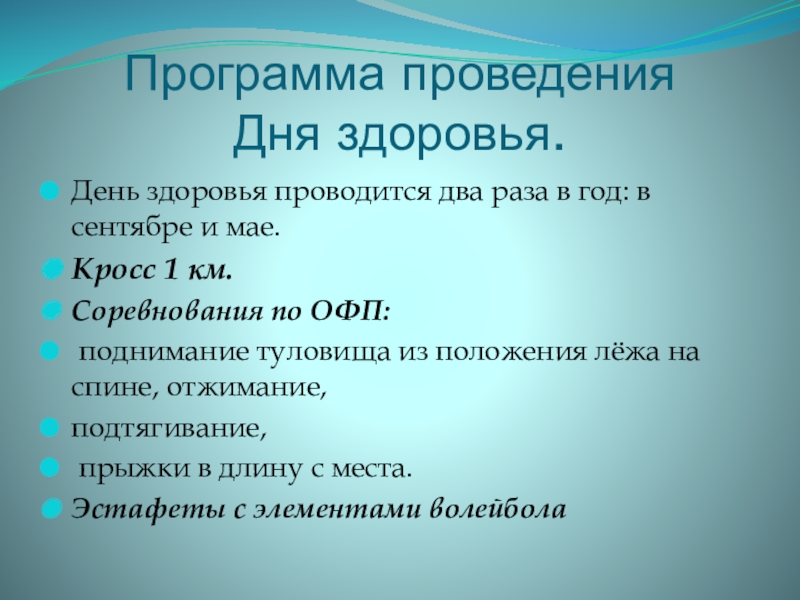 Программа проведения Дня здоровья.

День здоровья проводится два раза в год: в сентябре и мае.

Кросс 1 км.

Соревнования по ОФП:

поднимание туловища из положения лёжа на спине, отжимание,

подтягивание,

прыжки в длину с места.

Эстафеты с элементами волейбола